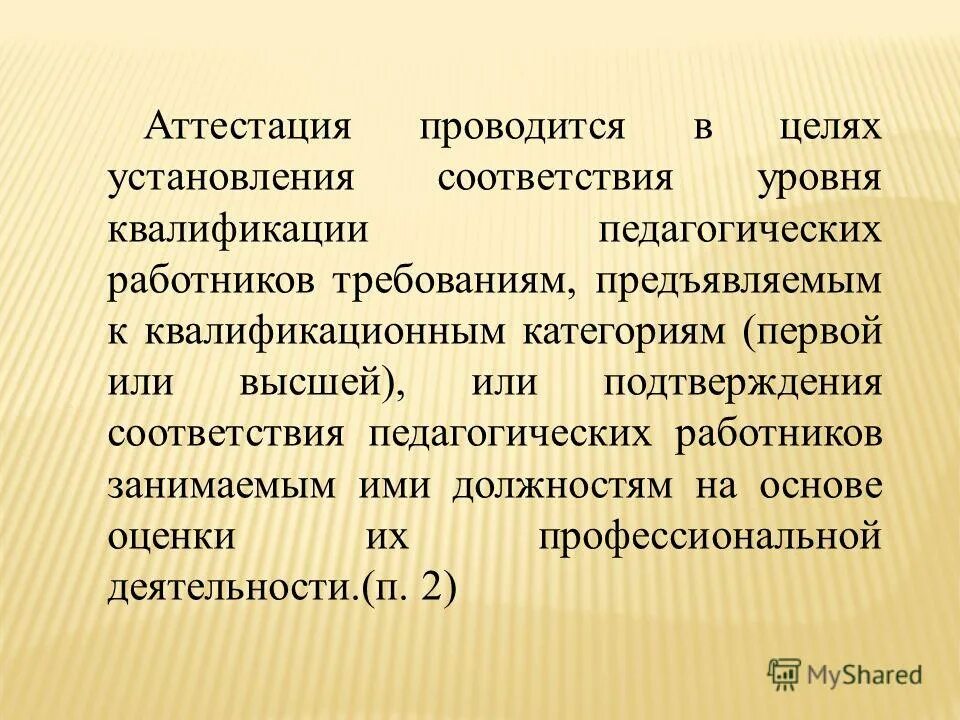 Аттестация проводится в целях установления соответствия уровня квалификации педагогических работников требованиям, предъявляемым к квалификационным категориям (первой или высшей), или подтверждения соответствия педагогических работников занимаемым ими должностям на основе оценки их профессиональной деятельности.(п. 2)

MyShared